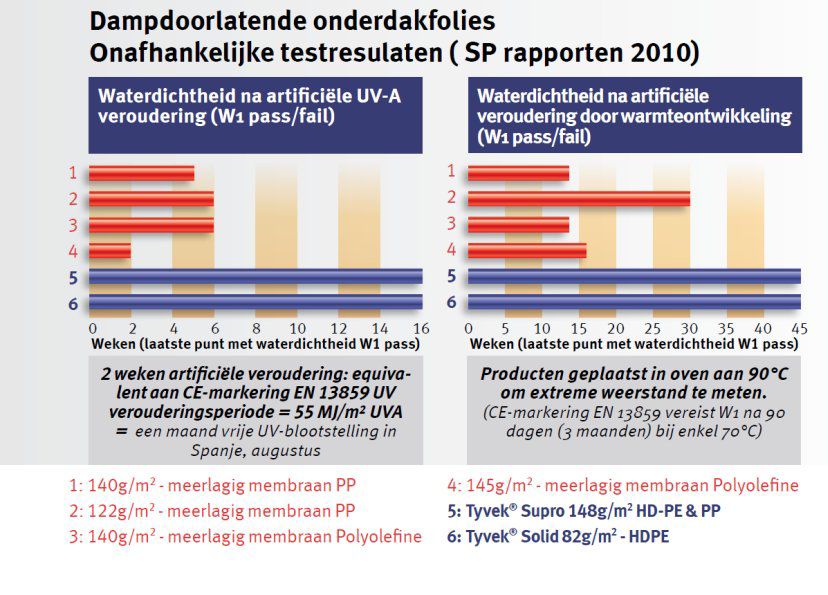 Dampdoorlatende onderdakfolies
Onafhankelijke testresulaten ( SP rapporten 2010)

Waterdichtheid na artificiële UV-A veroudering (W1 pass/fail)

1
2
3
4
5
6

0 2 4 6 8 10 12 14 16
Weken (laatste punt met waterdichtheid W1 pass)

2 weken artificiële veroudering: equivalent aan CE-markering EN 13859 UV verouderingsperiode = 55 MJ/m² UVA
= een maand vrije UV-blootstelling in Spanje, augustus

Waterdichtheid na artificiële veroudering door warmteontwikkeling (W1 pass/fail)

1
2
3
4
5
6

0 5 10 15 20 25 30 35 40 45
Weken (laatste punt met waterdichtheid W1 pass)

Producten geplaatst in oven aan 90°C om extreme weerstand te meten.
(CE-markering EN 13859 vereist W1 na 90 dagen (3 maanden) bij enkel 70°C)

1: 140g/m² - meerlagig membraan PP
2: 122g/m² - meerlagig membraan PP
3: 140g/m² - meerlagig membraan Polyolefine
4: 145g/m² - meerlagig membraan Polyolefine
5: Tyvek® Supro 148g/m² HD-PE & PP
6: Tyvek® Solid 82g/m² - HDPE